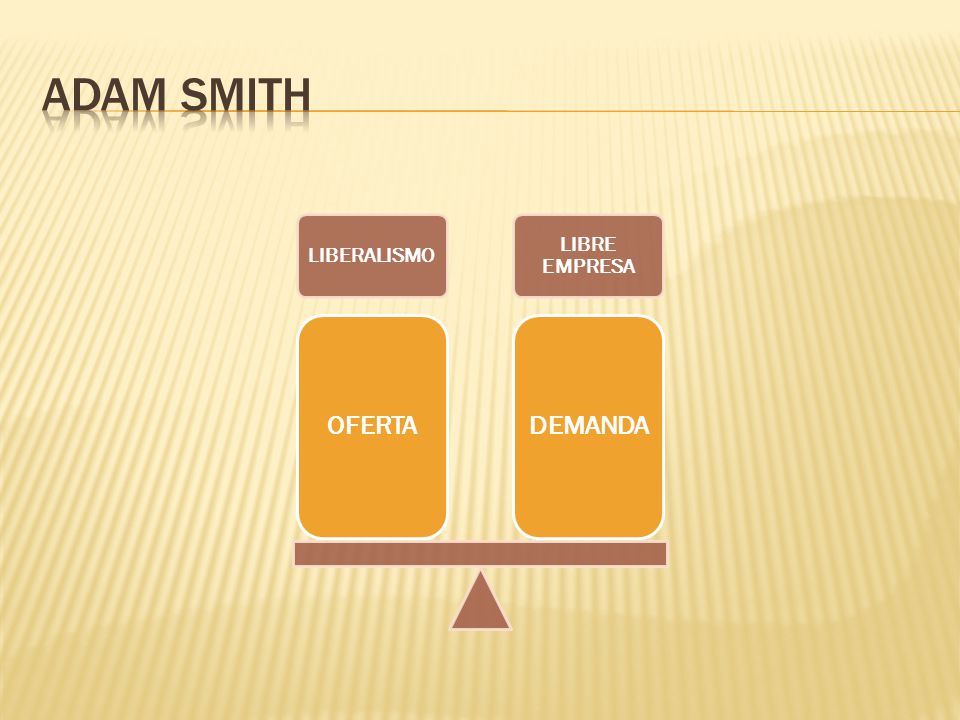 ADAM SMITH

LIBERALISMO

LIBRE EMPRESA

OFERTA

DEMANDA